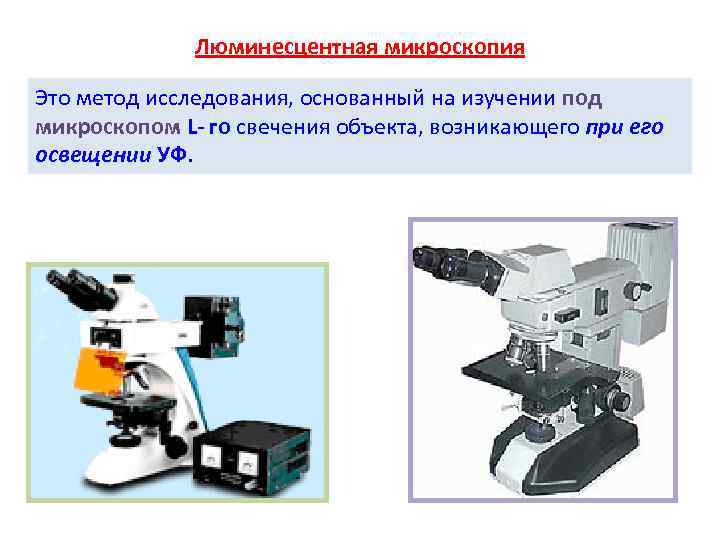 Люминесцентная микроскопия

Это метод исследования, основанный на изучении под микроскопом L- го свечения объекта, возникающего при его освещении УФ.